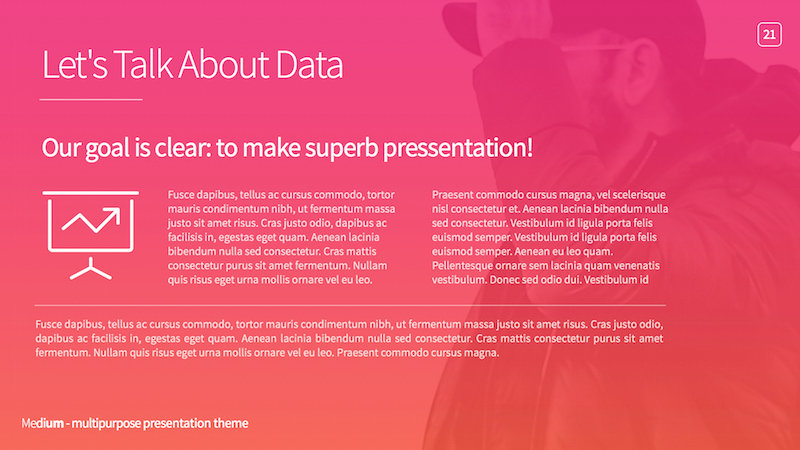 21

Let's Talk About Data

Our goal is clear: to make superb pressentation!

Fusce dapibus, tellus ac cursus commodo, tortor mauris condimentum nibh, ut fermentum massa justo sit amet risus. Cras justo odio, dapibus ac facilisis in, egestas eget quam. Aenean lacinia bibendum nulla sed consectetur. Cras mattis consectetur purus sit amet fermentum. Nullam quis risus eget urna mollis ornare vel eu leo.

Praesent commodo cursus magna, vel scelerisque nisl consectetur et. Aenean lacinia bibendum nulla sed consectetur. Vestibulum id ligula porta felis euismod semper. Vestibulum id ligula porta felis euismod semper. Aenean eu leo quam. Pellentesque ornare sem lacinia quam venenatis vestibulum. Donec sed odio dui. Vestibulum id

Fusce dapibus, tellus ac cursus commodo, tortor mauris condimentum nibh, ut fermentum massa justo sit amet risus. Cras justo odio, dapibus ac facilisis in, egestas eget quam. Aenean lacinia bibendum nulla sed consectetur. Cras mattis consectetur purus sit amet fermentum. Nullam quis risus eget urna mollis ornare vel eu leo. Praesent commodo cursus magna.

Medium - multipurpose presentation theme